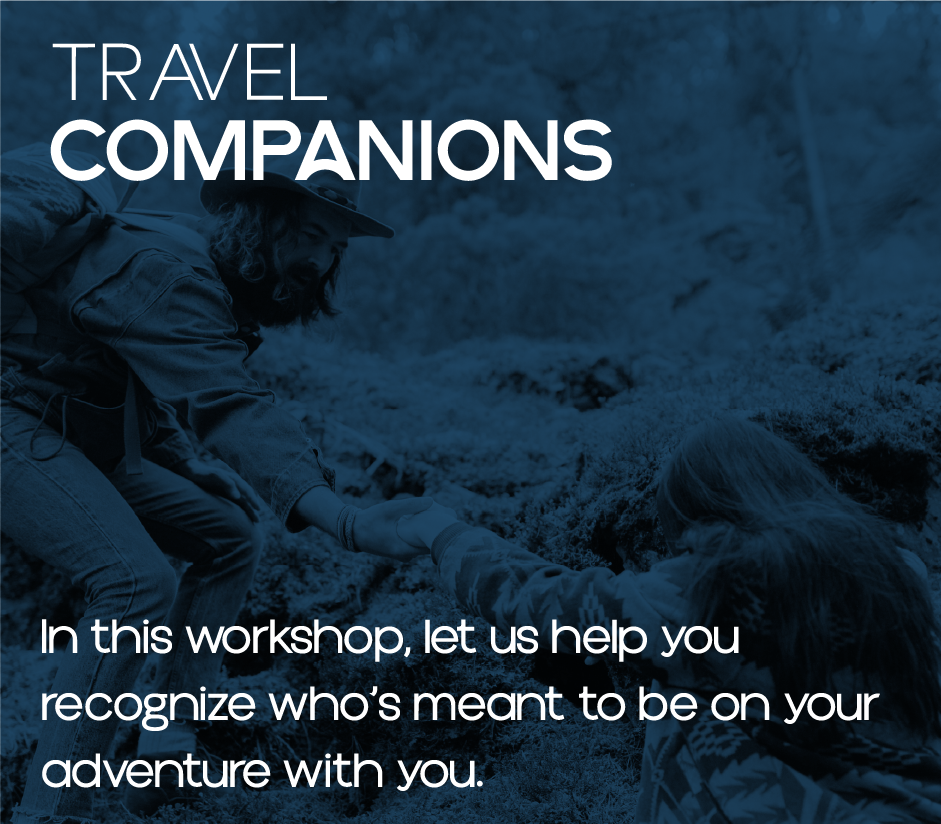 TRAVEL
COMPANIONS

In this workshop, let us help you recognize who's meant to be on your adventure with you.